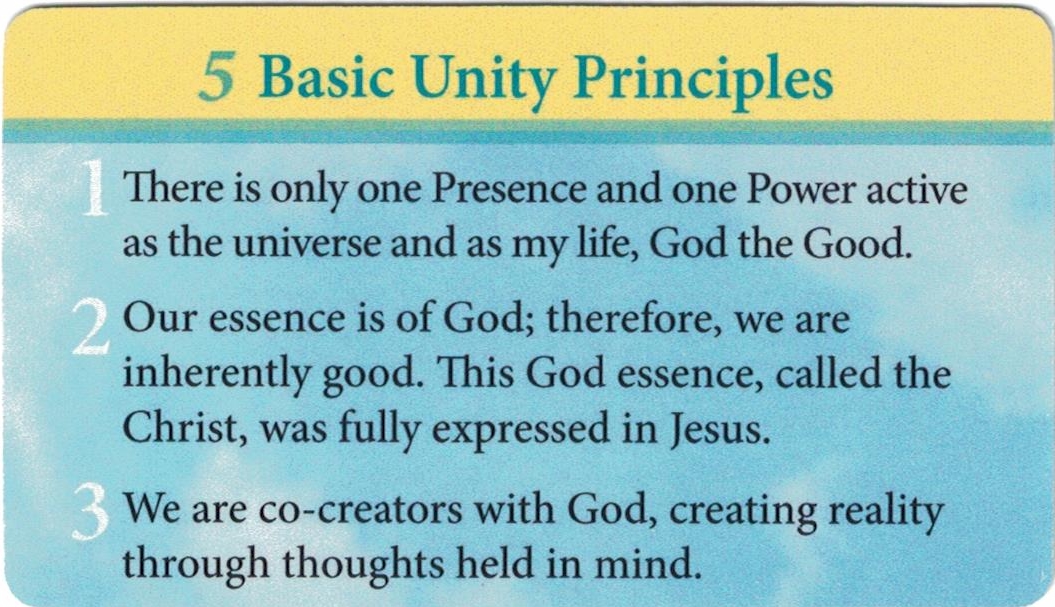 5 Basic Unity Principles

1 There is only one Presence and one Power active as the universe and as my life, God the Good.

2 Our essence is of God; therefore, we are inherently good. This God essence, called the Christ, was fully expressed in Jesus.

3 We are co-creators with God, creating reality through thoughts held in mind.